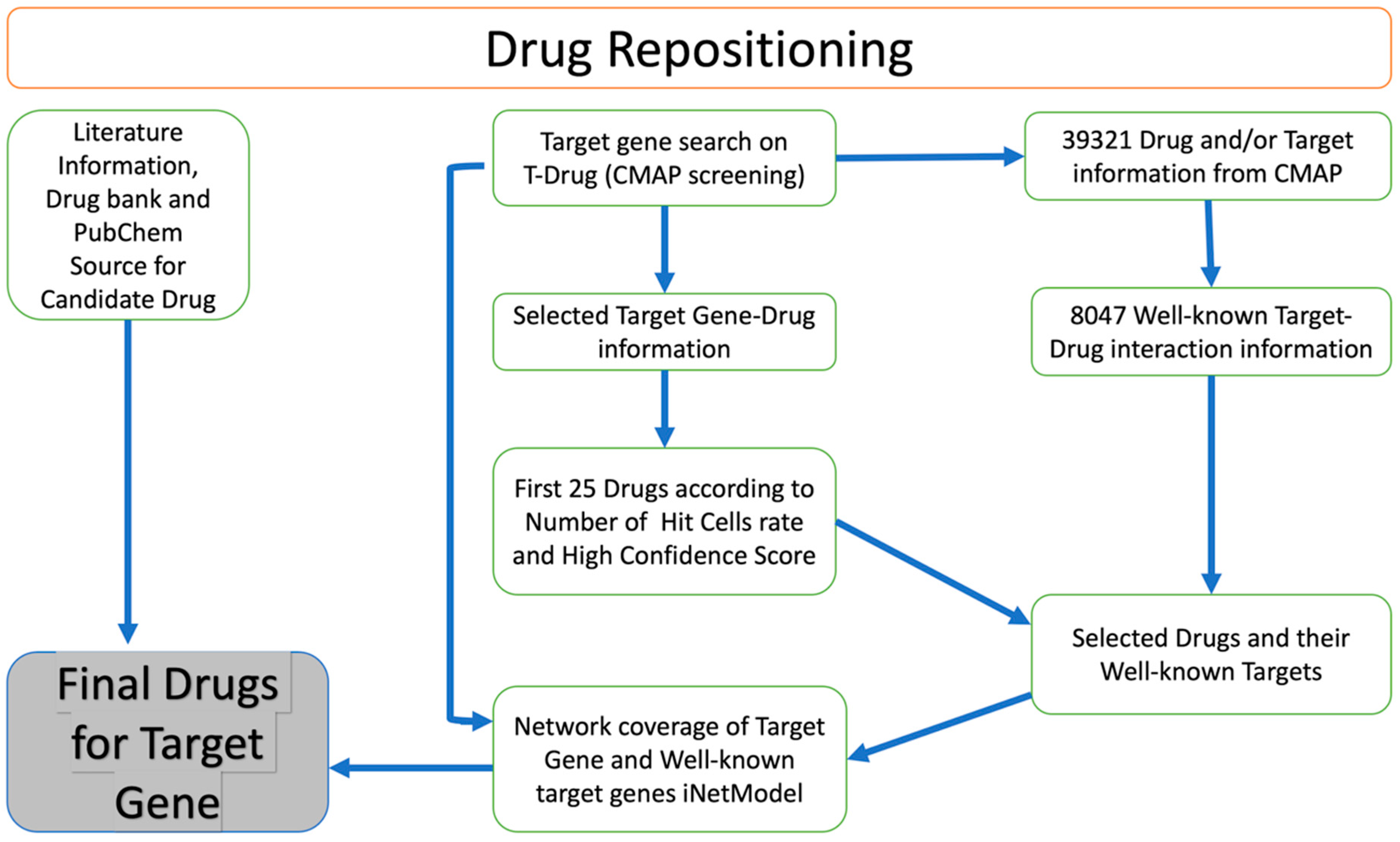 Drug Repositioning

Literature Information, Drug bank and PubChem Source for Candidate Drug

Target gene search on T-Drug (CMAP screening)

39321 Drug and/or Target information from CMAP

Selected Target Gene-Drug information

8047 Well-known Target-Drug interaction information

First 25 Drugs according to Number of Hit Cells rate and High Confidence Score

Selected Drugs and their Well-known Targets

Final Drugs for Target Gene

Network coverage of Target Gene and Well-known target genes iNetModel